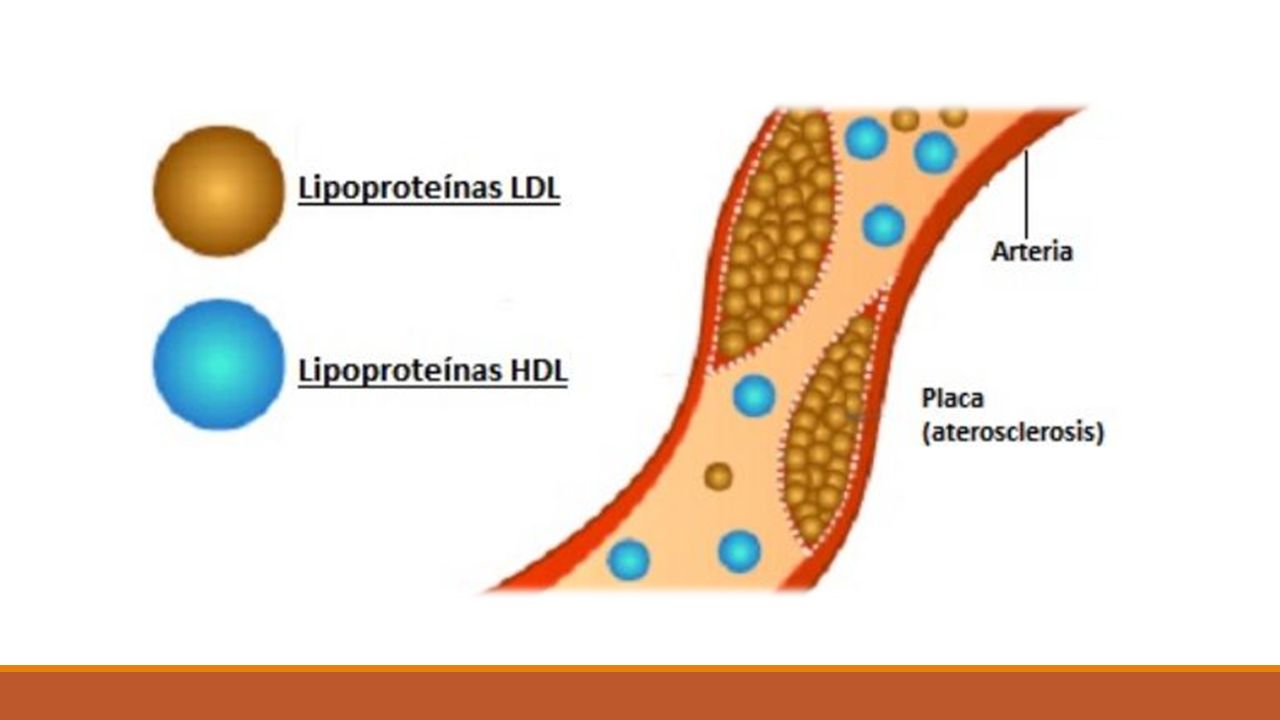 Lipoproteínas LDL

Lipoproteínas HDL

Arteria

Placa
(aterosclerosis)